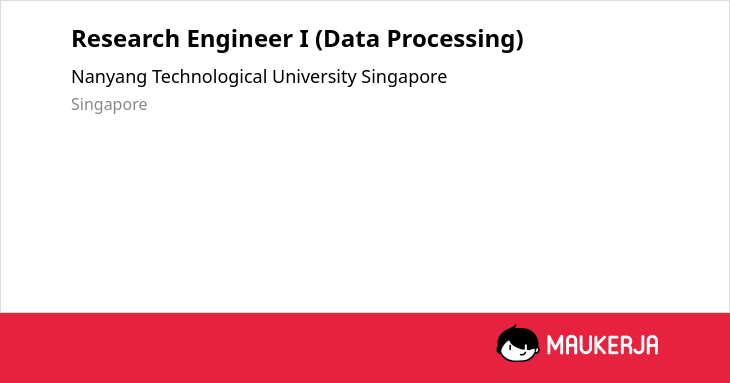 Research Engineer I (Data Processing)

Nanyang Technological University Singapore

Singapore

MAUKERJA